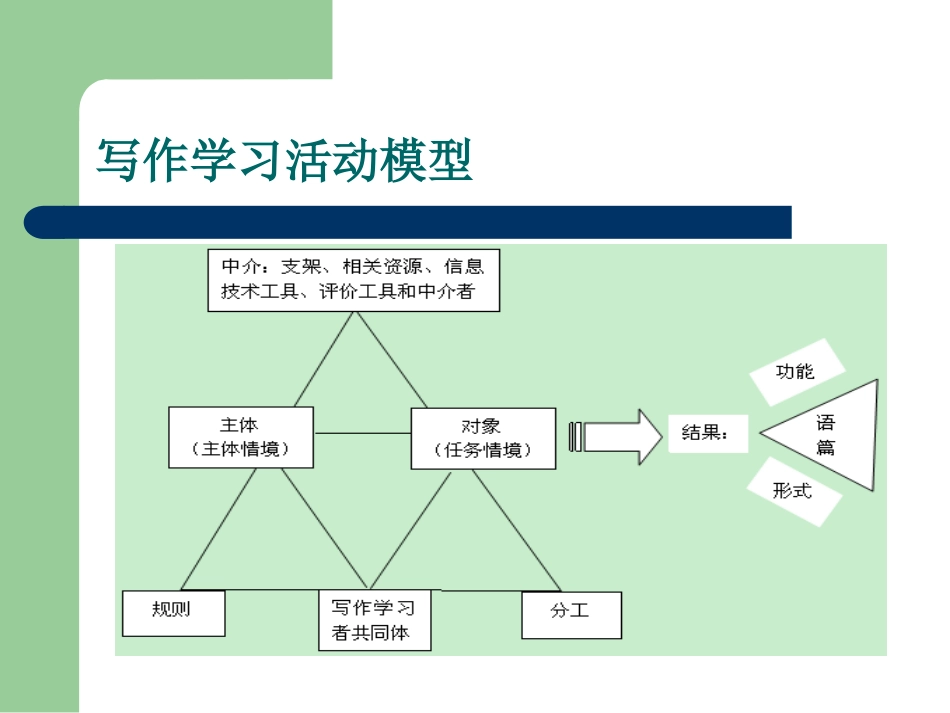 写作学习活动模型

中介：支架、相关资源、信息技术工具、评价工具和中介者

主体
（主体情境）

对象
（任务情境）

结果：

功能

语篇

形式

规则

写作学习者共同体

分工